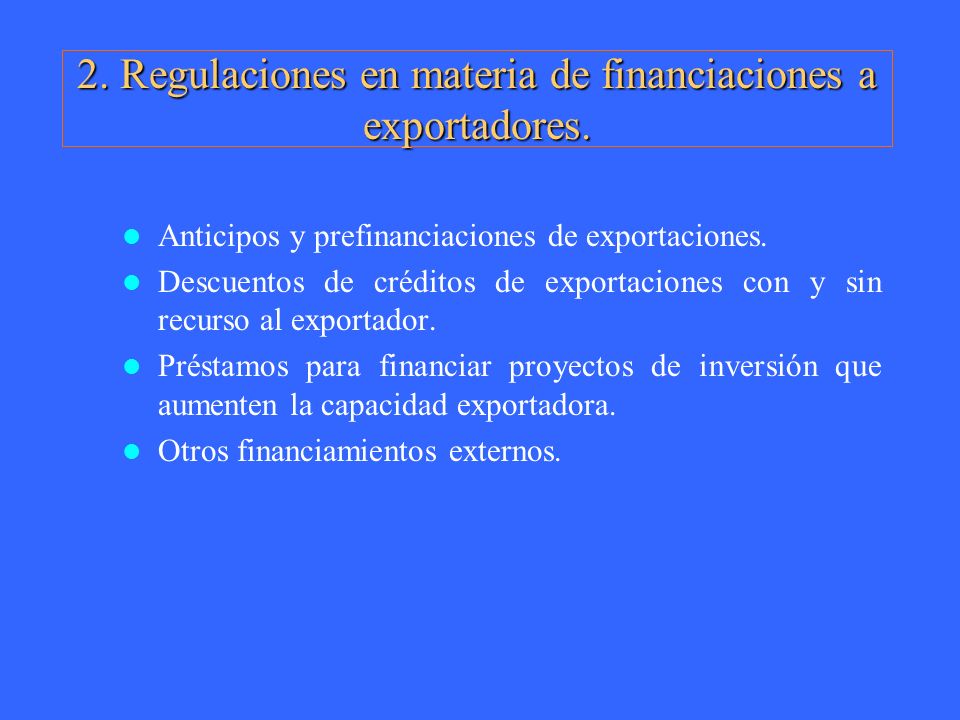 2. Regulaciones en materia de financiaciones a exportadores.

- Anticipos y prefinanciaciones de exportaciones.
- Descuentos de créditos de exportaciones con y sin recurso al exportador.
- Préstamos para financiar proyectos de inversión que aumenten la capacidad exportadora.
- Otros financiamientos externos.